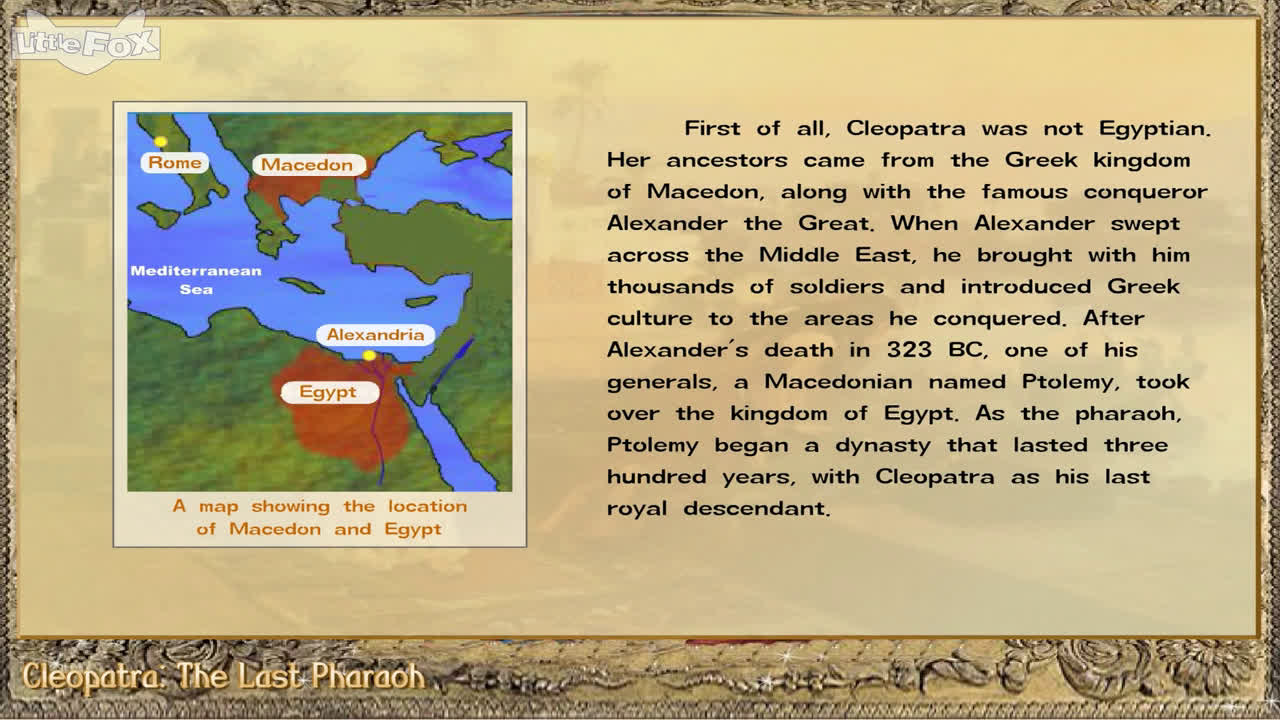 Little FOX

Rome
Macedon
Mediterranean Sea
Alexandria
Egypt

A map showing the location of Macedon and Egypt

First of all, Cleopatra was not Egyptian. Her ancestors came from the Greek kingdom of Macedon, along with the famous conqueror Alexander the Great. When Alexander swept across the Middle East, he brought with him thousands of soldiers and introduced Greek culture to the areas he conquered. After Alexander's death in 323 BC, one of his generals, a Macedonian named Ptolemy, took over the kingdom of Egypt. As the pharaoh, Ptolemy began a dynasty that lasted three hundred years, with Cleopatra as his last royal descendant.

Cleopatra: The Last Pharaoh